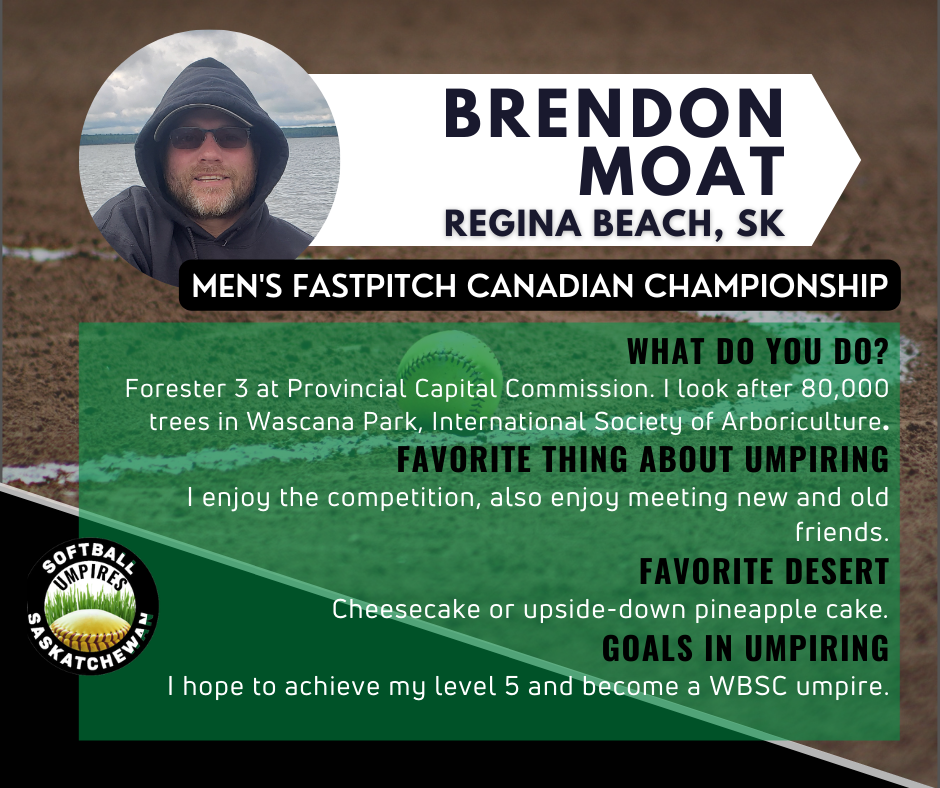 BRENDON MOAT
REGINA BEACH, SK

MEN'S FASTPITCH CANADIAN CHAMPIONSHIP

WHAT DO YOU DO?
Forester 3 at Provincial Capital Commission. I look after 80,000 trees in Wascana Park, International Society of Arboriculture.

FAVORITE THING ABOUT UMPIRING
I enjoy the competition, also enjoy meeting new and old friends.

FAVORITE DESERT
Cheesecake or upside-down pineapple cake.

GOALS IN UMPIRING
I hope to achieve my level 5 and become a WBSC umpire.

SOFTBALL UMPIRES SASKATCHEWAN